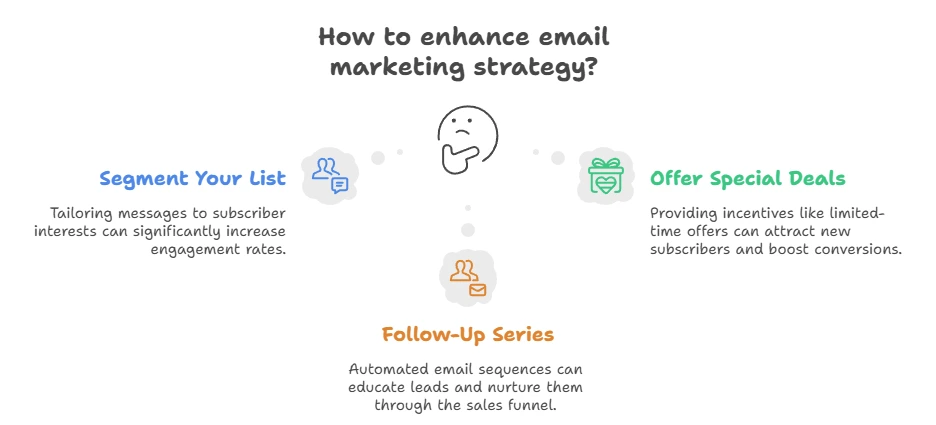 How to enhance email marketing strategy?

Segment Your List

Tailoring messages to subscriber interests can significantly increase engagement rates.

Offer Special Deals

Providing incentives like limited-time offers can attract new subscribers and boost conversions.

Follow-Up Series

Automated email sequences can educate leads and nurture them through the sales funnel.